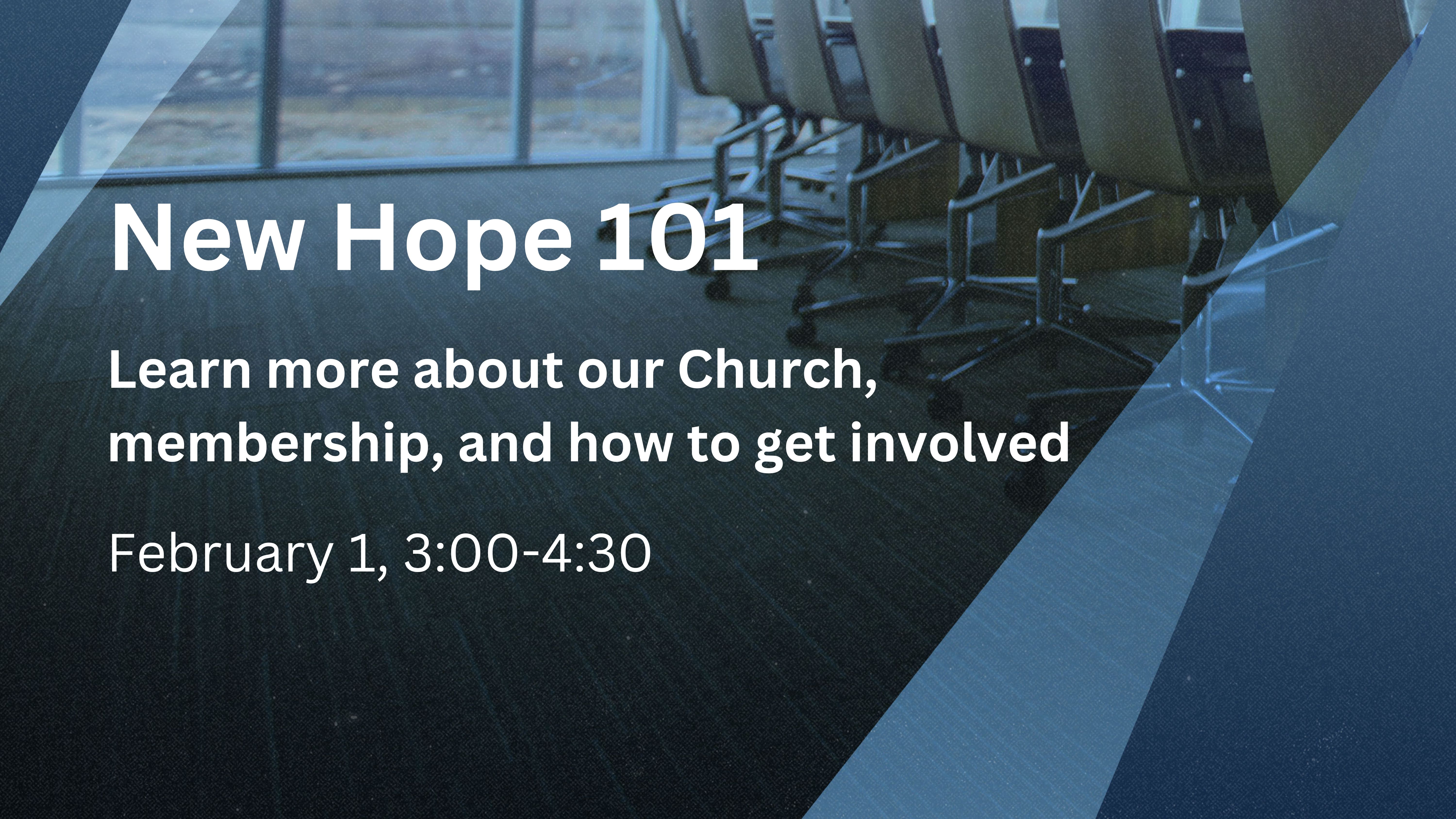 New Hope 101

Learn more about our Church, membership, and how to get involved

February 1, 3:00-4:30